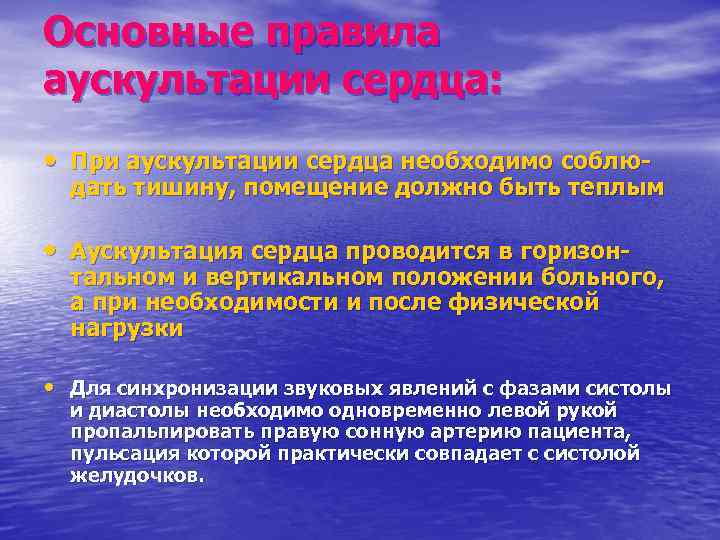 Основные правила аускультации сердца:

• При аускультации сердца необходимо соблюдать тишину, помещение должно быть теплым

• Аускультация сердца проводится в горизонтальном и вертикальном положении больного, а при необходимости и после физической нагрузки

• Для синхронизации звуковых явлений с фазами систолы и диастолы необходимо одновременно левой рукой пропальпировать правую сонную артерию пациента, пульсация которой практически совпадает с систолой желудочков.